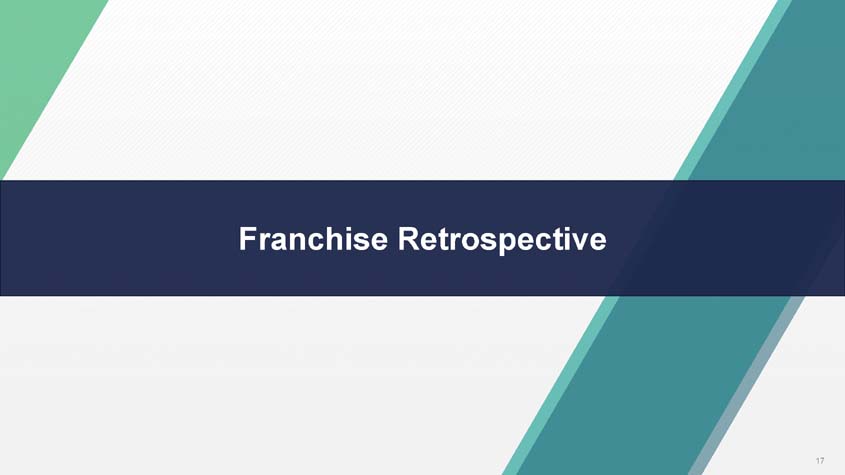 Franchise Retrospective

17